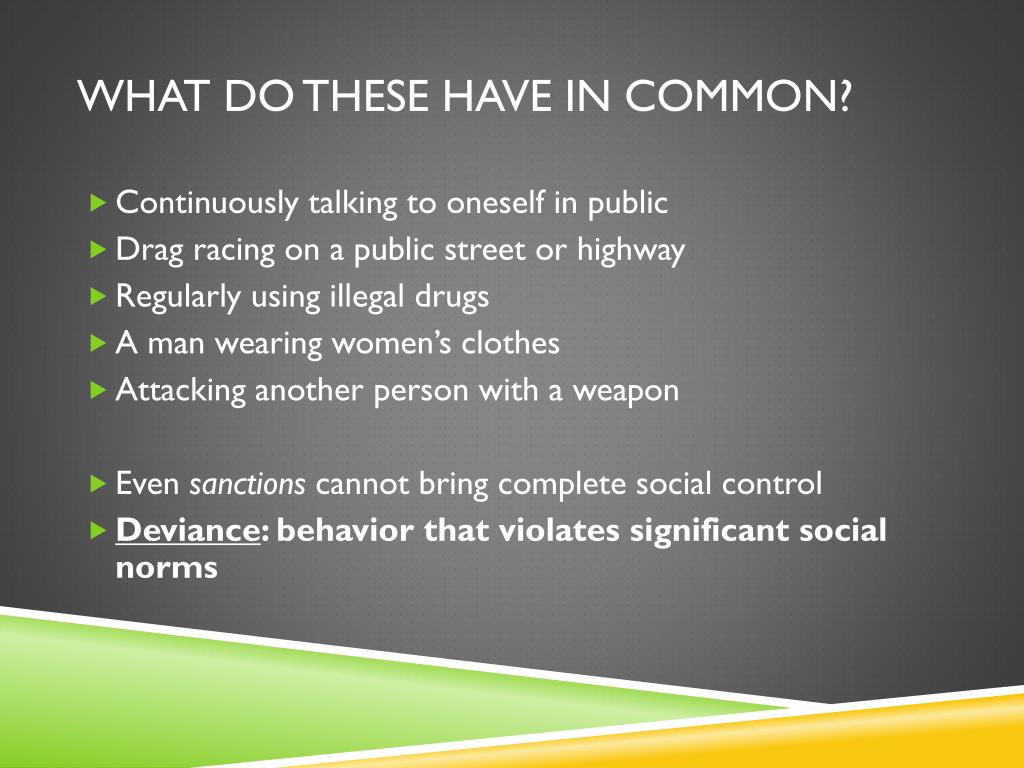 WHAT DO THESE HAVE IN COMMON?

Continuously talking to oneself in public
Drag racing on a public street or highway
Regularly using illegal drugs
A man wearing women's clothes
Attacking another person with a weapon

Even sanctions cannot bring complete social control
Deviance: behavior that violates significant social norms